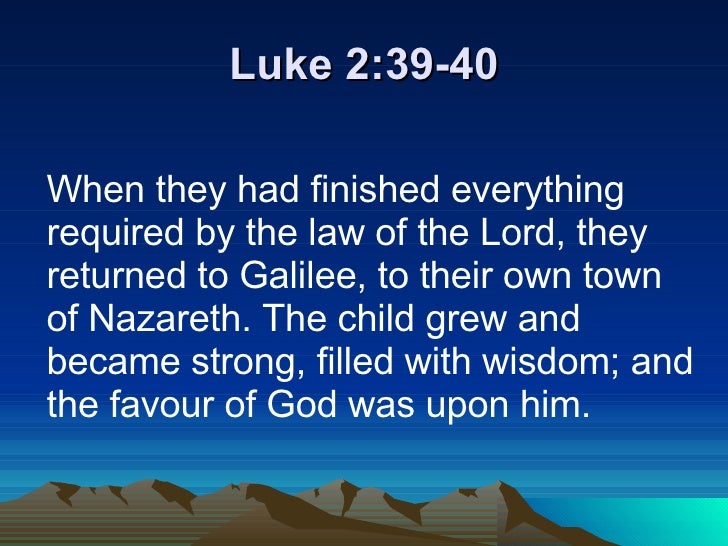 Luke 2:39-40

When they had finished everything required by the law of the Lord, they returned to Galilee, to their own town of Nazareth. The child grew and became strong, filled with wisdom; and the favour of God was upon him.